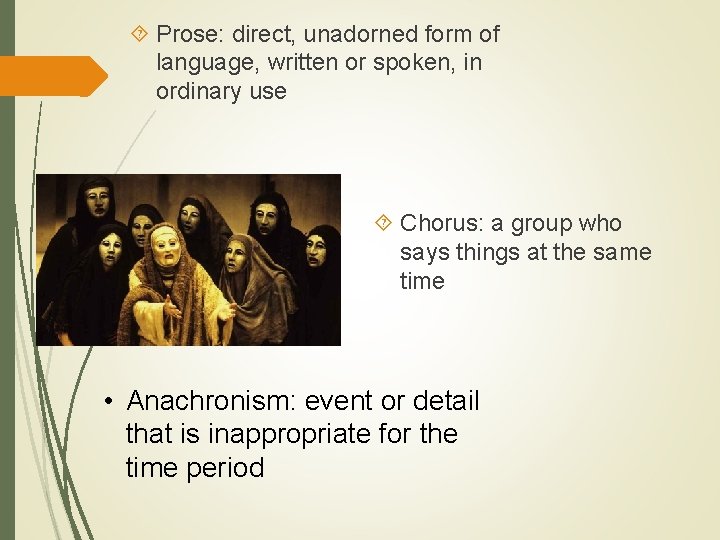 Prose: direct, unadorned form of language, written or spoken, in ordinary use

Chorus: a group who says things at the same time

• Anachronism: event or detail that is inappropriate for the time period